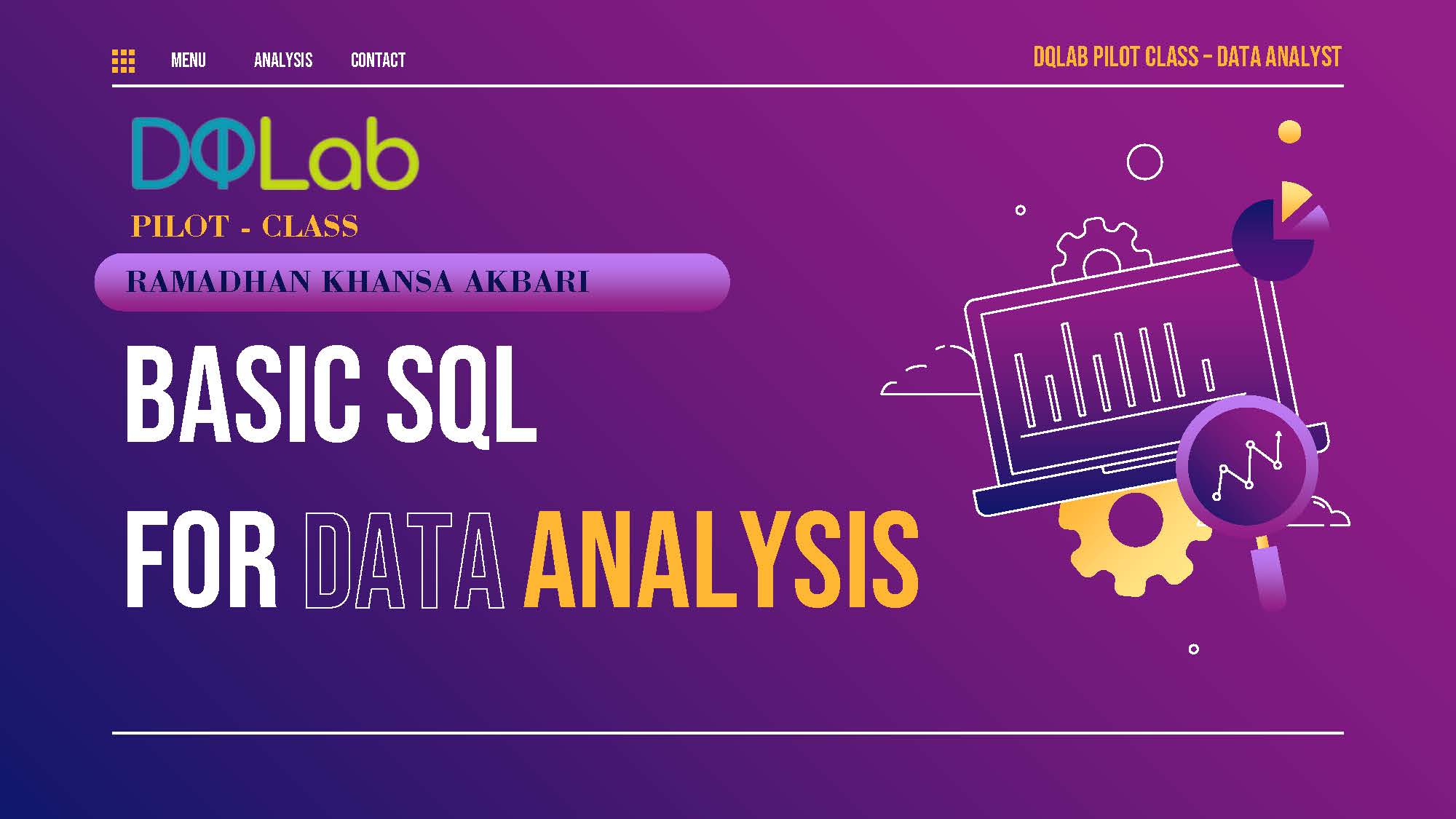 MENU ANALYSIS CONTACT

DQLAB PILOT CLASS - DATA ANALYST

DQLab

PILOT - CLASS

RAMADHAN KHANSA AKBARI

BASIC SQL

FOR DATA ANALYSIS